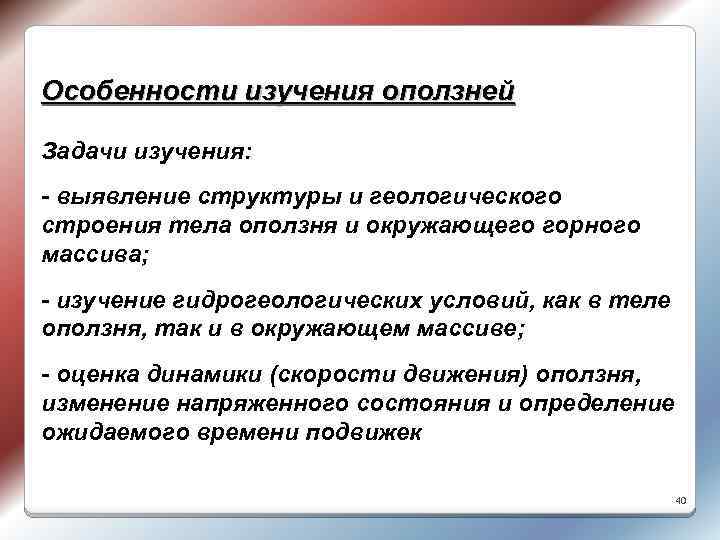 Особенности изучения оползней

Задачи изучения:

- выявление структуры и геологического строения тела оползня и окружающего горного массива;

- изучение гидрогеологических условий, как в теле оползня, так и в окружающем массиве;

- оценка динамики (скорости движения) оползня, изменение напряженного состояния и определение ожидаемого времени подвижек

40